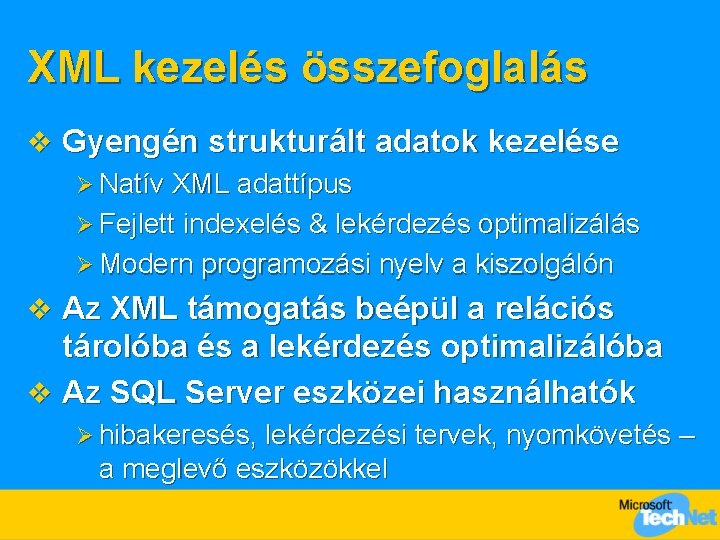 XML kezelés összefoglalás

❖ Gyengén strukturált adatok kezelése
➢ Natív XML adattípus
➢ Fejlett indexelés & lekérdezés optimalizálás
➢ Modern programozási nyelv a kiszolgálón

❖ Az XML támogatás beépül a relációs tárolóba és a lekérdezés optimalizálóba

❖ Az SQL Server eszközei használhatók
➢ hibakeresés, lekérdezési tervek, nyomkövetés – a meglevő eszközökkel

Microsoft TechNet